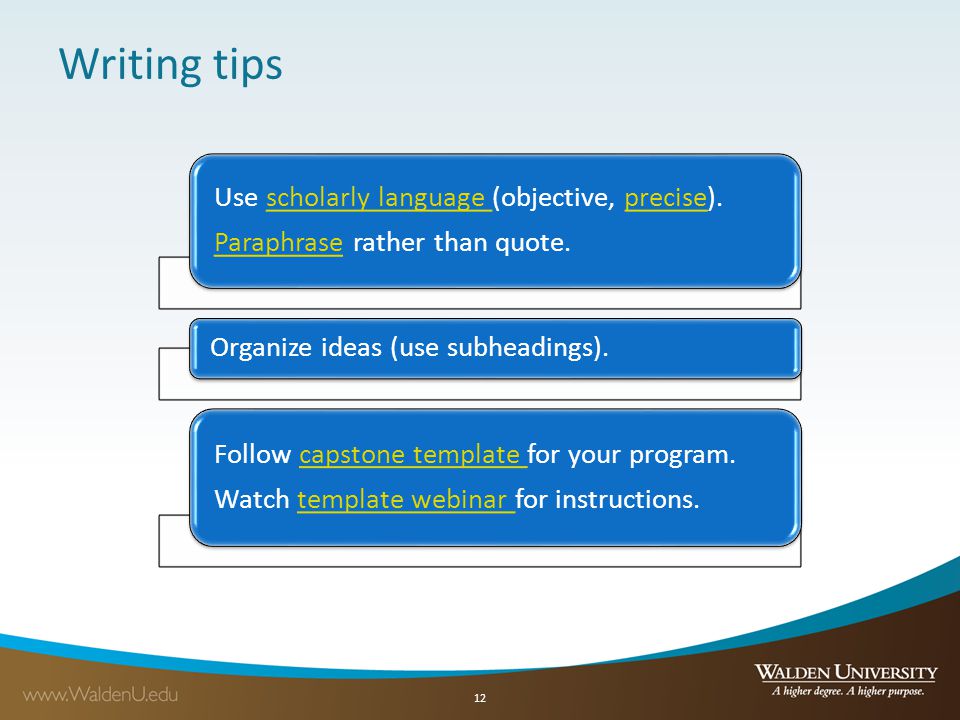 Writing tips

Use scholarly language (objective, precise).
Paraphrase rather than quote.

Organize ideas (use subheadings).

Follow capstone template for your program.
Watch template webinar for instructions.

www.WaldenU.edu

12

WALDEN UNIVERSITY
A higher degree. A higher purpose.